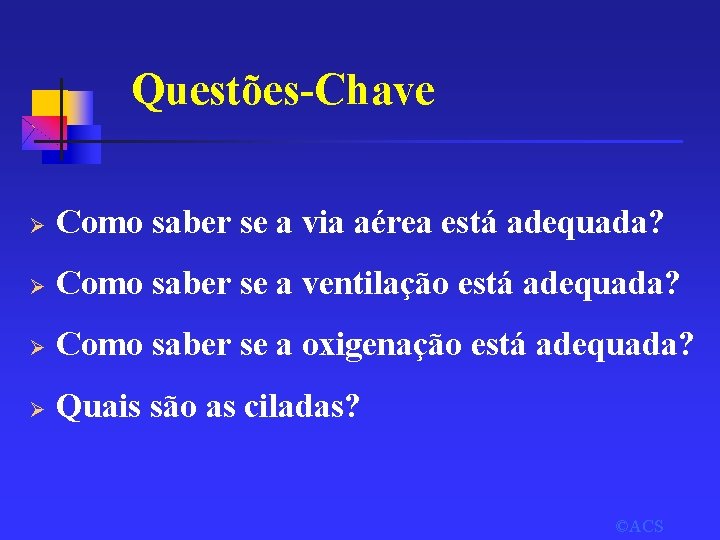 Questões-Chave

➢ Como saber se a via aérea está adequada?

➢ Como saber se a ventilação está adequada?

➢ Como saber se a oxigenação está adequada?

➢ Quais são as ciladas?

©ACS